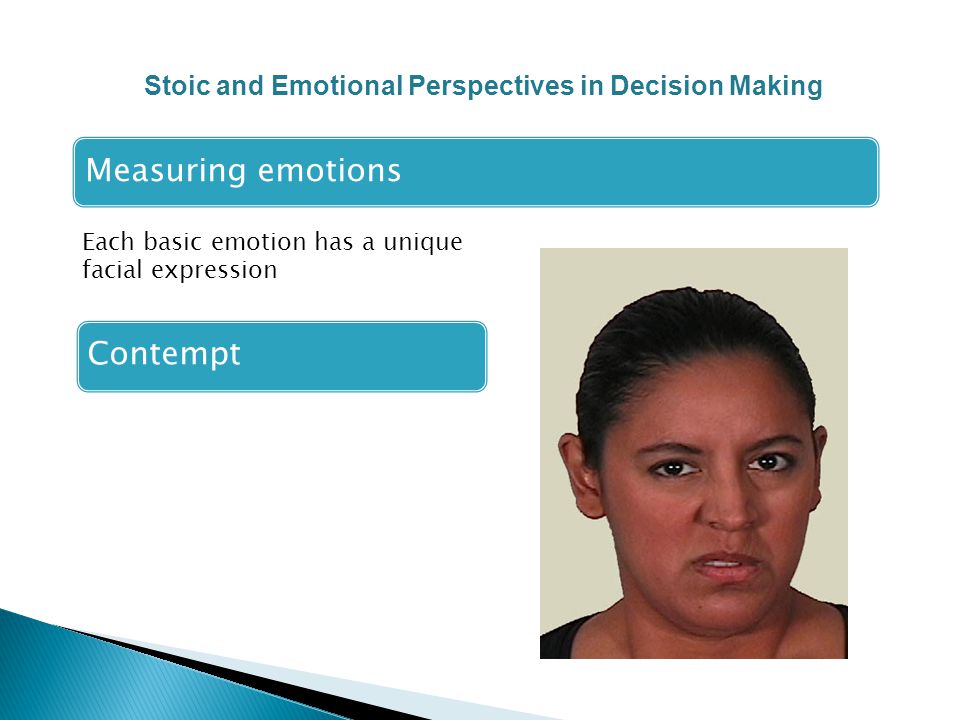 Stoic and Emotional Perspectives in Decision Making

Measuring emotions

Each basic emotion has a unique facial expression

Contempt